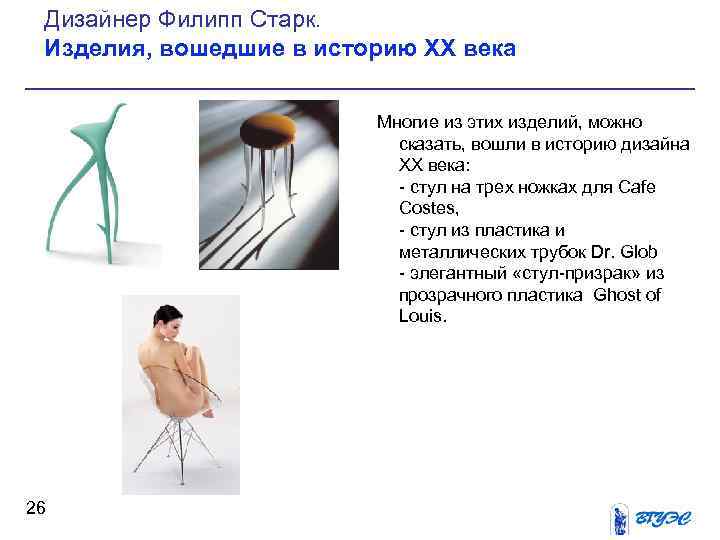 Дизайнер Филипп Старк.
Изделия, вошедшие в историю XX века

Многие из этих изделий, можно сказать, вошли в историю дизайна XX века:
- стул на трех ножках для Cafe Costes,
- стул из пластика и металлических трубок Dr. Glob
- элегантный «стул-призрак» из прозрачного пластика Ghost of Louis.

26

ВГУЭС